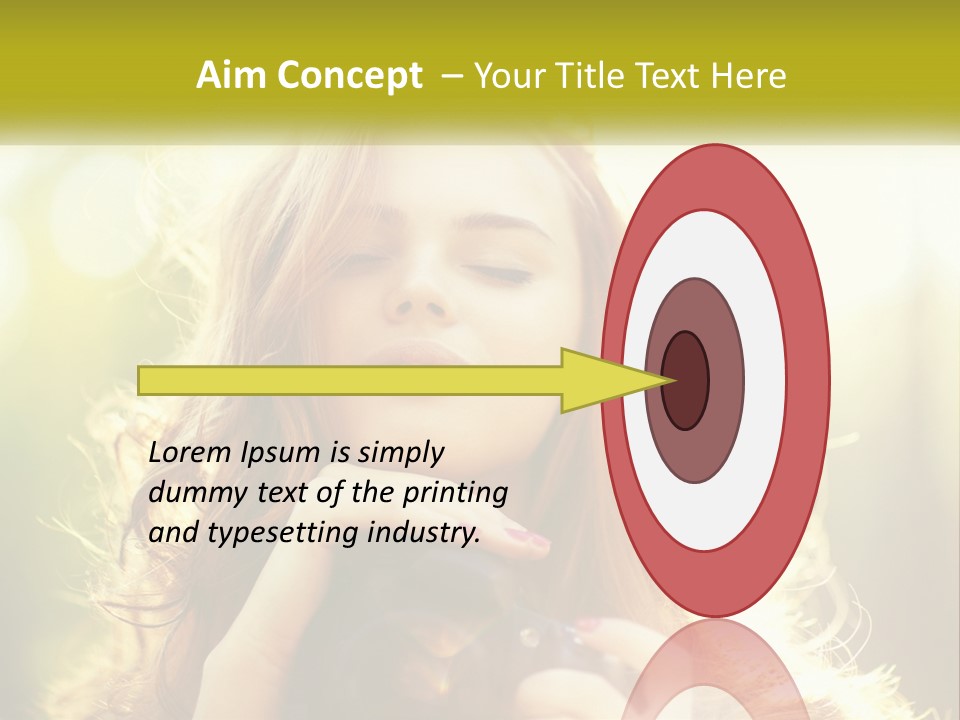 Aim Concept – Your Title Text Here

Lorem Ipsum is simply dummy text of the printing and typesetting industry.